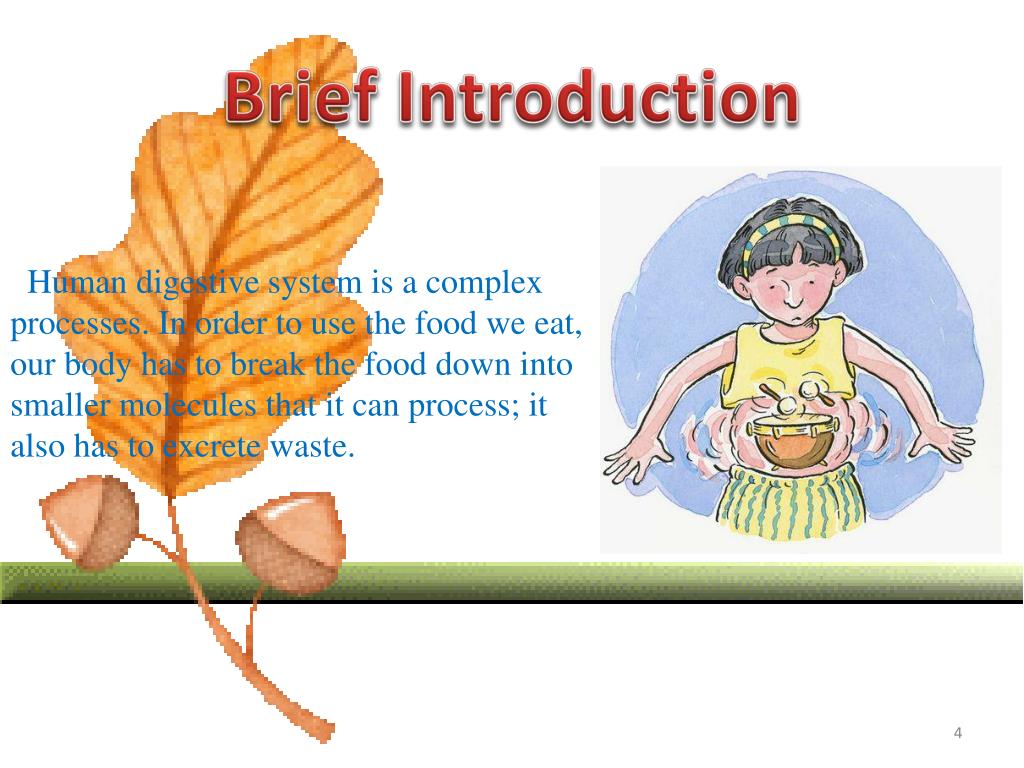 Brief Introduction

Human digestive system is a complex processes. In order to use the food we eat, our body has to break the food down into smaller molecules that it can process; it also has to excrete waste.

4